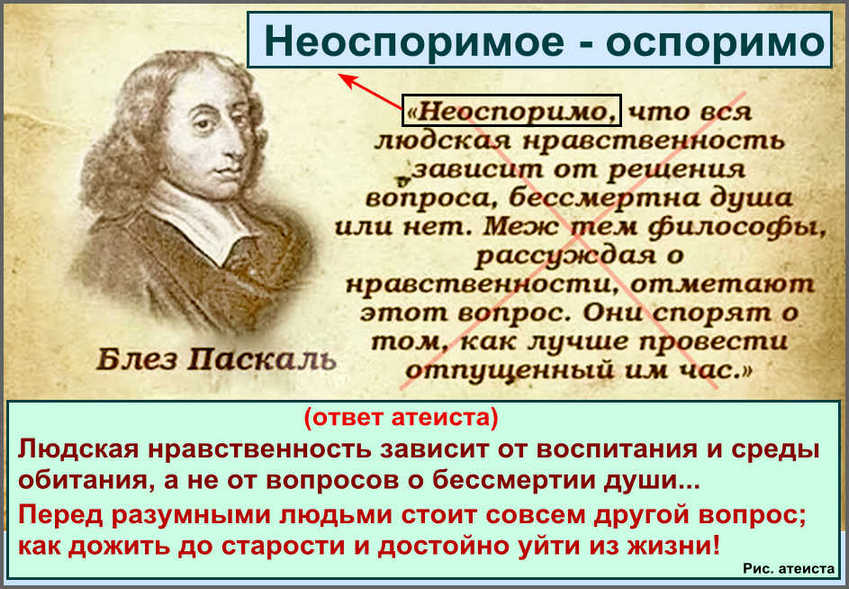 Неоспоримое - оспоримо

«Неоспоримо, что вся людская нравственность зависит от решения вопроса, бессмертна душа или нет. Меж тем философы, рассуждая о нравственности, отметают этот вопрос. Они спорят о том, как лучше провести отпущенный им час.»

Блез Паскаль

(ответ атеиста)

Людская нравственность зависит от воспитания и среды обитания, а не от вопросов о бессмертии души...

Перед разумными людьми стоит совсем другой вопрос; как дожить до старости и достойно уйти из жизни!

Рис. атеиста